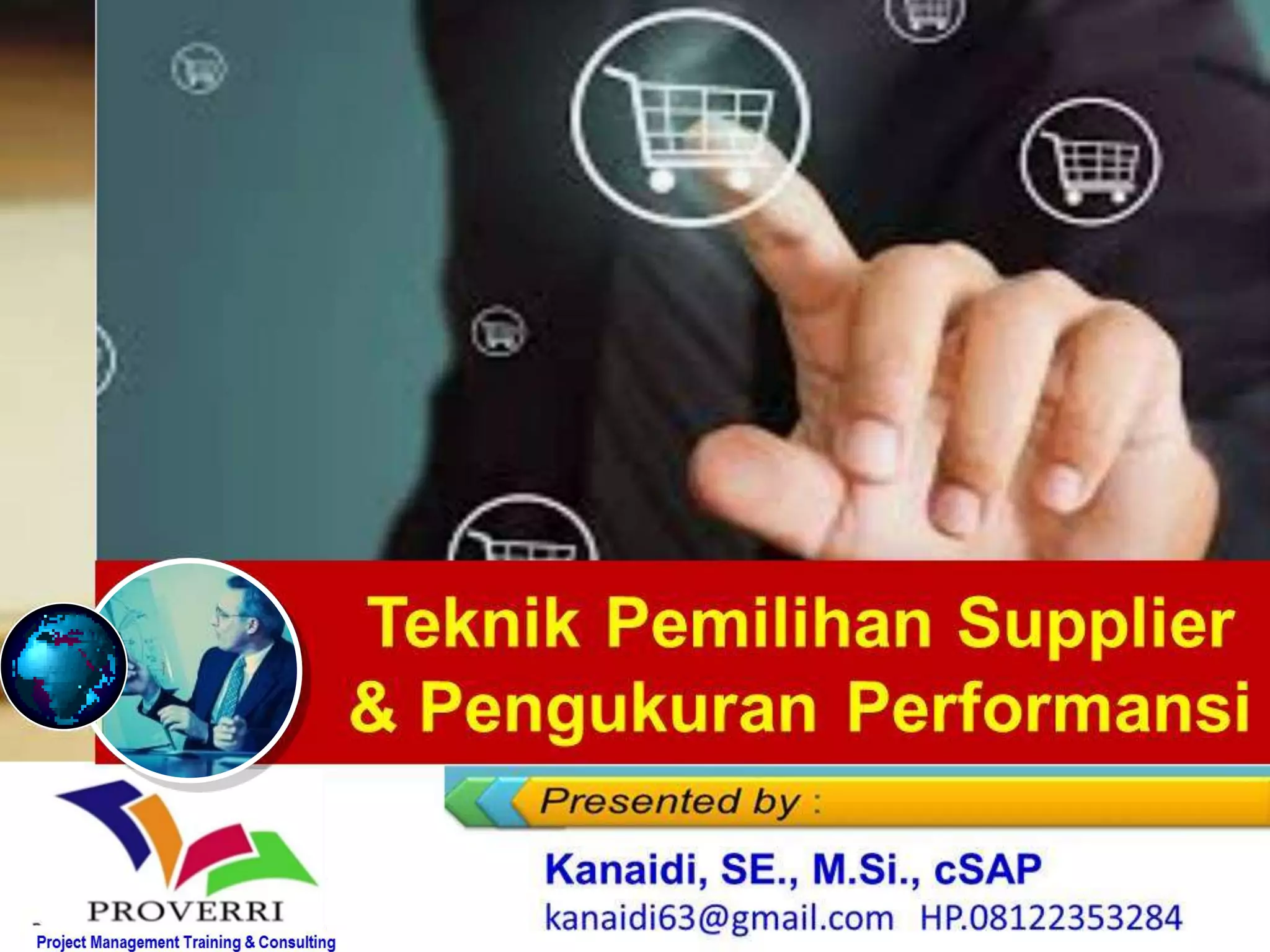 Teknik Pemilihan Supplier & Pengukuran Performansi

Presented by :

Kanaidi, SE., M.Si., cSAP
kanaidi63@gmail.com HP.08122353284

PROVERRI
Project Management Training & Consulting